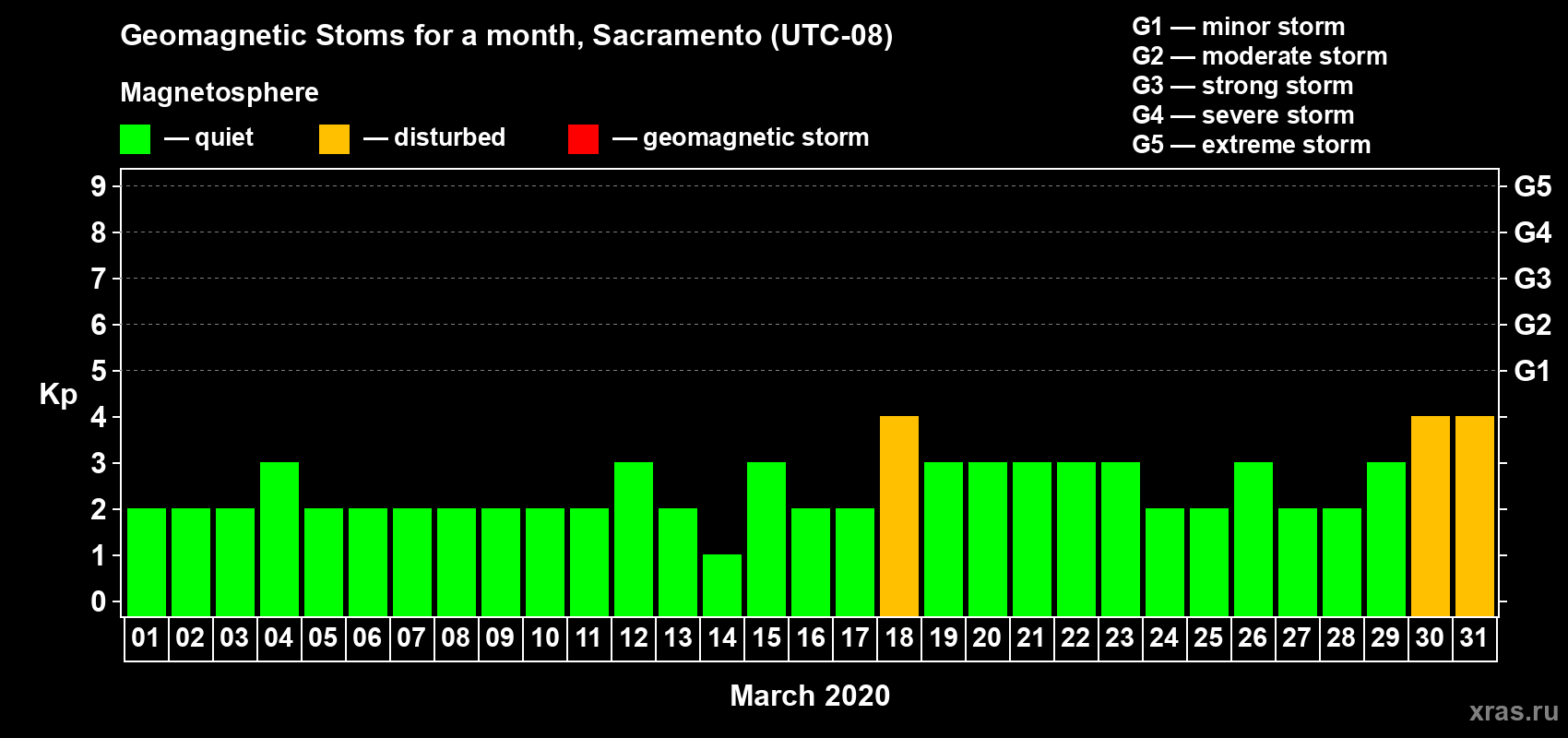 Geomagnetic Stoms for a month, Sacramento (UTC-08)

Magnetosphere

— quiet — disturbed — geomagnetic storm

G1 — minor storm
G2 — moderate storm
G3 — strong storm
G4 — severe storm
G5 — extreme storm

Kp

9 8 7 6 5 4 3 2 1 0

G5 G4 G3 G2 G1

01 02 03 04 05 06 07 08 09 10 11 12 13 14 15 16 17 18 19 20 21 22 23 24 25 26 27 28 29 30 31

March 2020

xras.ru